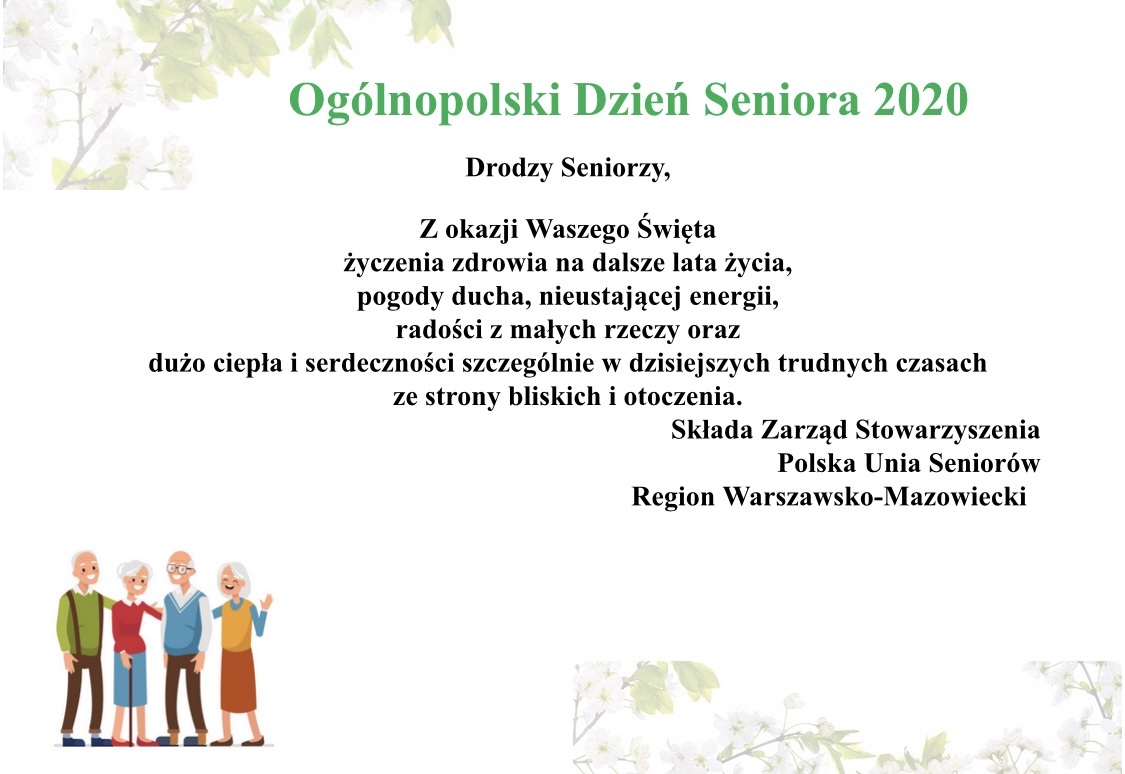 Ogólnopolski Dzień Seniora 2020

Drodzy Seniorzy,

Z okazji Waszego Święta
życzenia zdrowia na dalsze lata życia,
pogody ducha, nieustającej energii,
radości z małych rzeczy oraz
dużo ciepła i serdeczności szczególnie w dzisiejszych trudnych czasach
ze strony bliskich i otoczenia.

Składa Zarząd Stowarzyszenia
Polska Unia Seniorów
Region Warszawsko-Mazowiecki